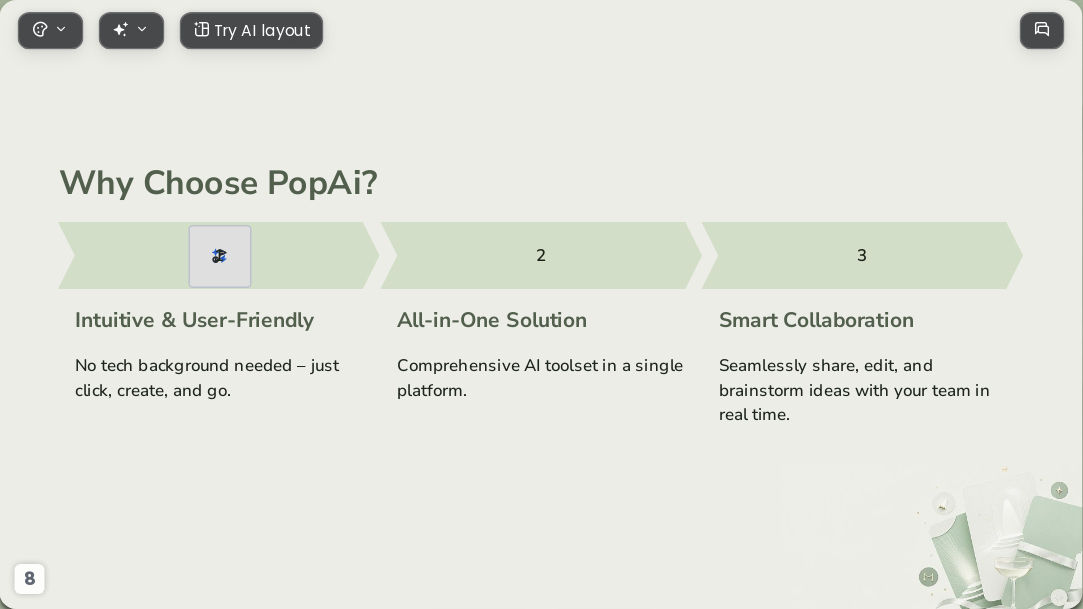 Try AI layout

Why Choose PopAi?

2

3

Intuitive & User-Friendly

No tech background needed – just click, create, and go.

All-in-One Solution

Comprehensive AI toolset in a single platform.

Smart Collaboration

Seamlessly share, edit, and brainstorm ideas with your team in real time.

8